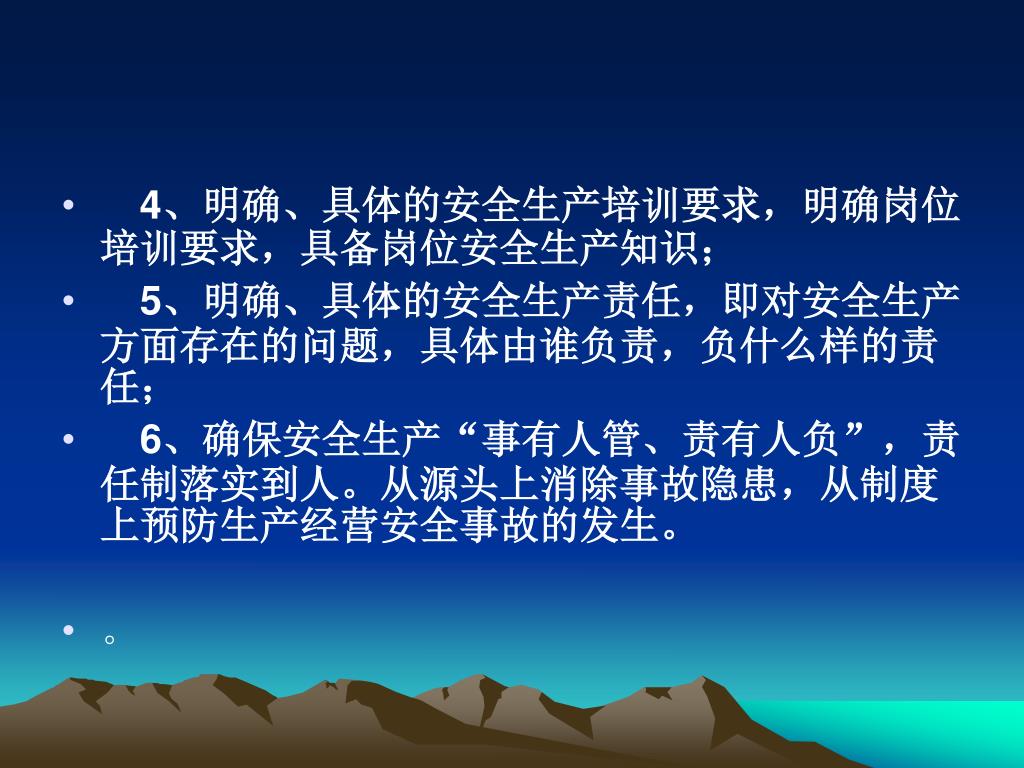 • 4、明确、具体的安全生产培训要求，明确岗位培训要求，具备岗位安全生产知识；

• 5、明确、具体的安全生产责任，即对安全生产方面存在的问题，具体由谁负责，负什么样的责任；

• 6、确保安全生产“事有人管、责有人负”，责任制落实到人。从源头上消除事故隐患，从制度上预防生产经营安全事故的发生。

• 。